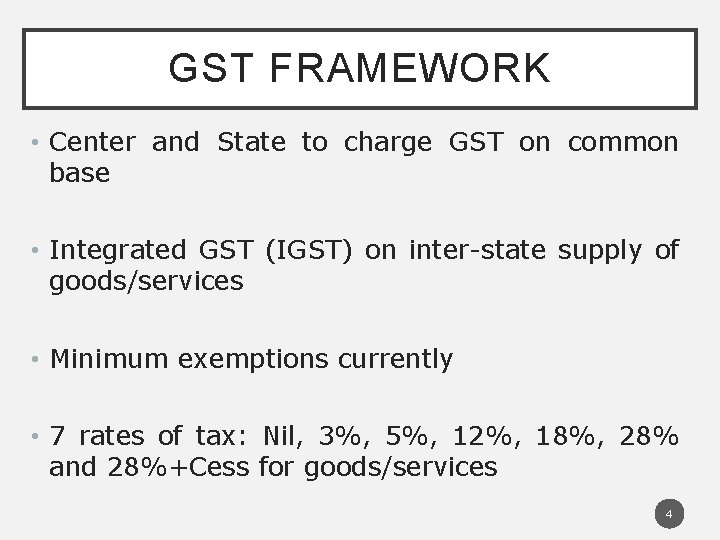 GST FRAMEWORK

• Center and State to charge GST on common base

• Integrated GST (IGST) on inter-state supply of goods/services

• Minimum exemptions currently

• 7 rates of tax: Nil, 3%, 5%, 12%, 18%, 28% and 28%+Cess for goods/services

4